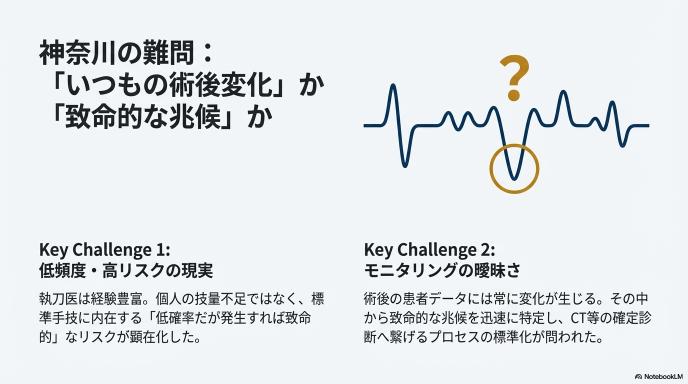 神奈川の難問：
「いつもの術後変化」か
「致命的な兆候」か

?

Key Challenge 1:
低頻度・高リスクの現実

執刀医は経験豊富。個人の技量不足ではなく、標準手技に内在する「低確率だが発生すれば致命的」なリスクが顕在化した。

Key Challenge 2:
モニタリングの曖昧さ

術後の患者データには常に変化が生じる。その中から致命的な兆候を迅速に特定し、CT等の確定診断へ繋げるプロセスの標準化が問われた。

NotebookLM